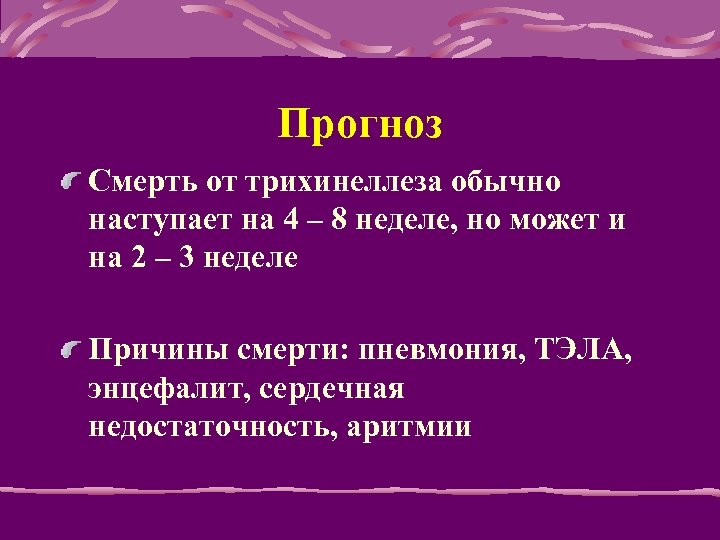 Прогноз

Смерть от трихинеллеза обычно наступает на 4 – 8 неделе, но может и на 2 – 3 неделе

Причины смерти: пневмония, ТЭЛА, энцефалит, сердечная недостаточность, аритмии